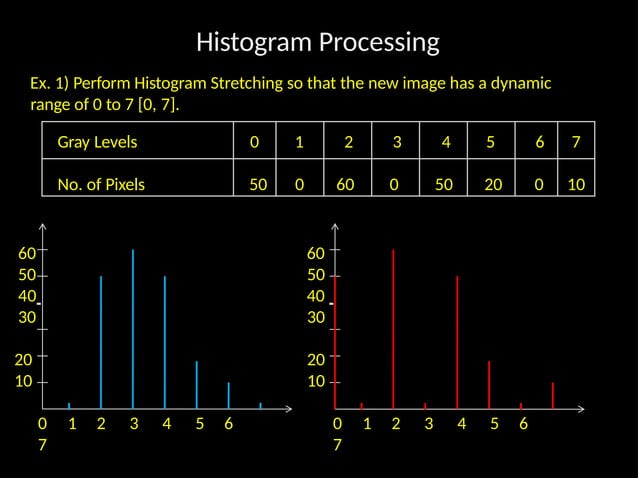 Histogram Processing

Ex. 1) Perform Histogram Stretching so that the new image has a dynamic range of 0 to 7 [0, 7].

| Gray Levels | 0 | 1 | 2 | 3 | 4 | 5 | 6 | 7 |
|---|---|---|---|---|---|---|---|---|
| No. of Pixels | 50 | 0 | 60 | 0 | 50 | 20 | 0 | 10 |

60
50
40
30
20
10
0 1 2 3 4 5 6
7

60
50
40
30
20
10
0 1 2 3 4 5 6
7